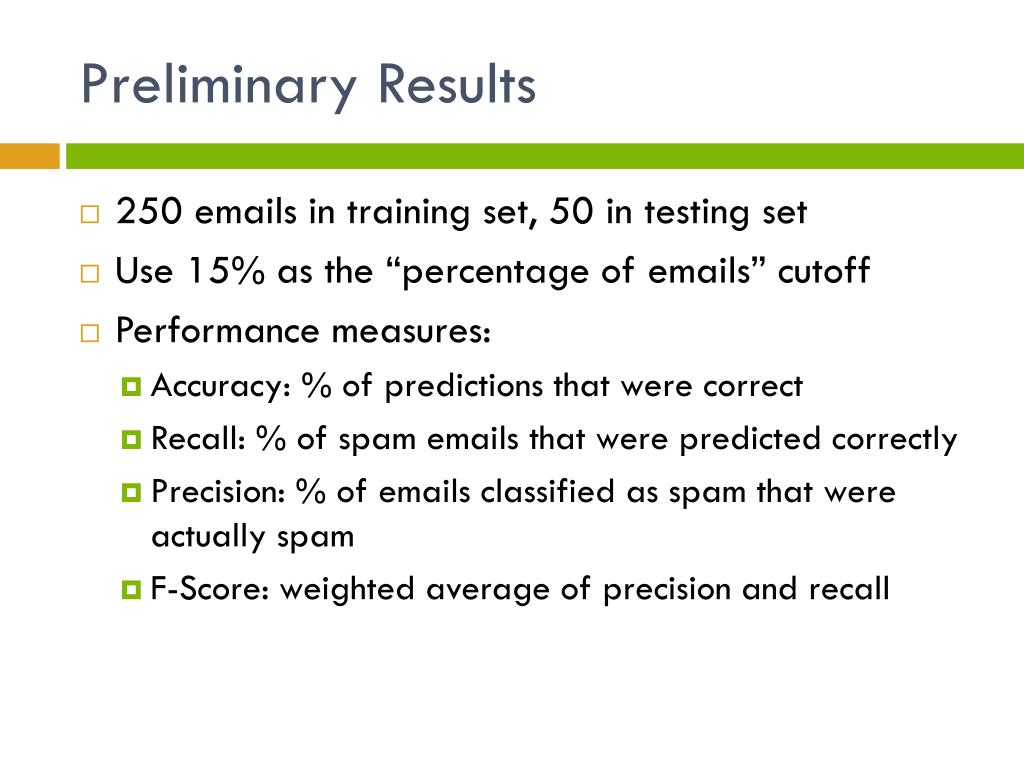 Preliminary Results

250 emails in training set, 50 in testing set

Use 15% as the “percentage of emails” cutoff

Performance measures:

Accuracy: % of predictions that were correct

Recall: % of spam emails that were predicted correctly

Precision: % of emails classified as spam that were actually spam

F-Score: weighted average of precision and recall